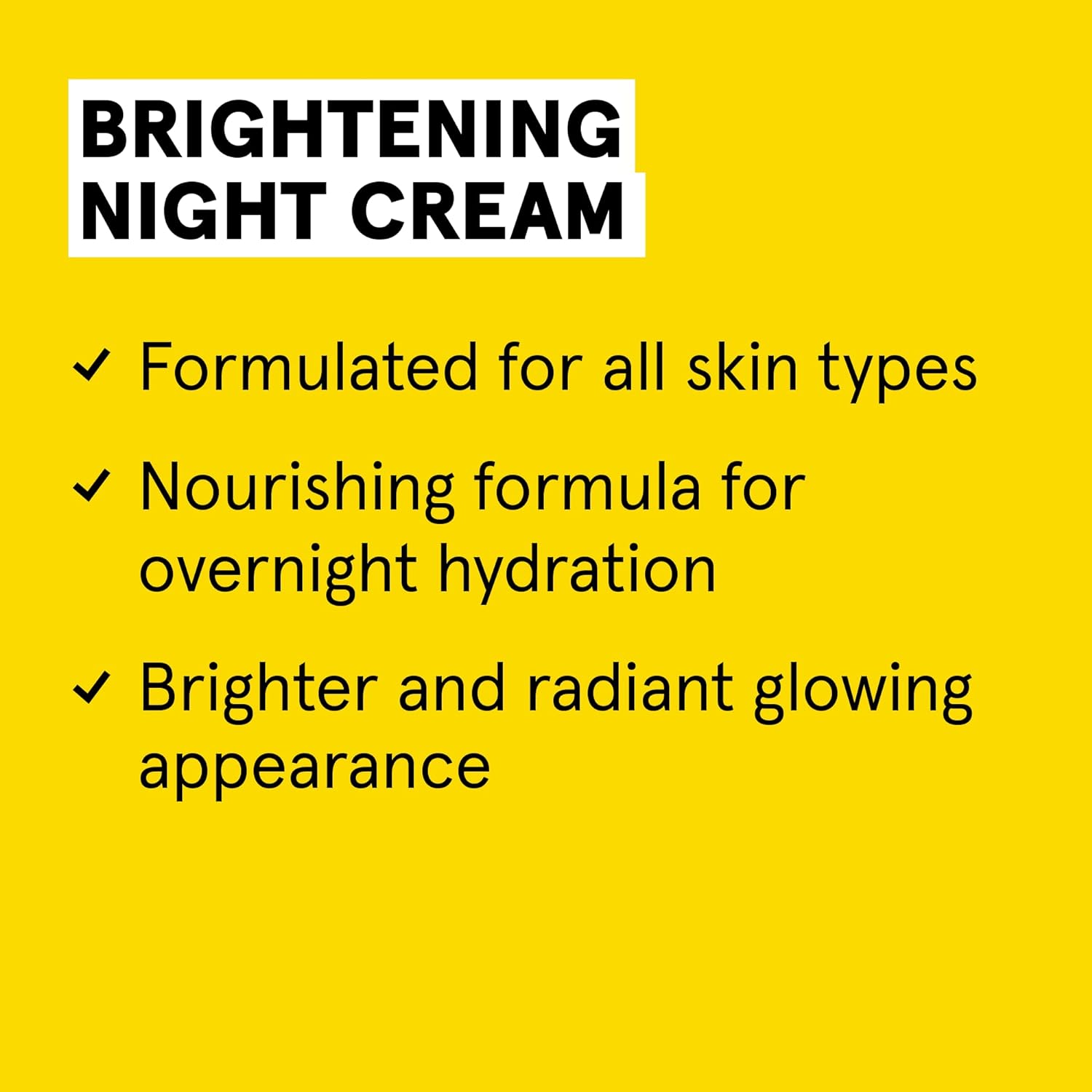 BRIGHTENING NIGHT CREAM

✓ Formulated for all skin types

✓ Nourishing formula for overnight hydration

✓ Brighter and radiant glowing appearance